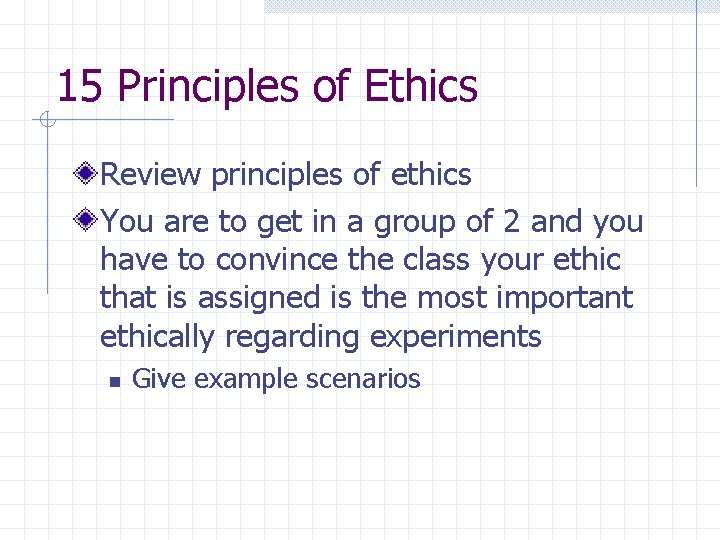 15 Principles of Ethics

Review principles of ethics

You are to get in a group of 2 and you have to convince the class your ethic that is assigned is the most important ethically regarding experiments

Give example scenarios